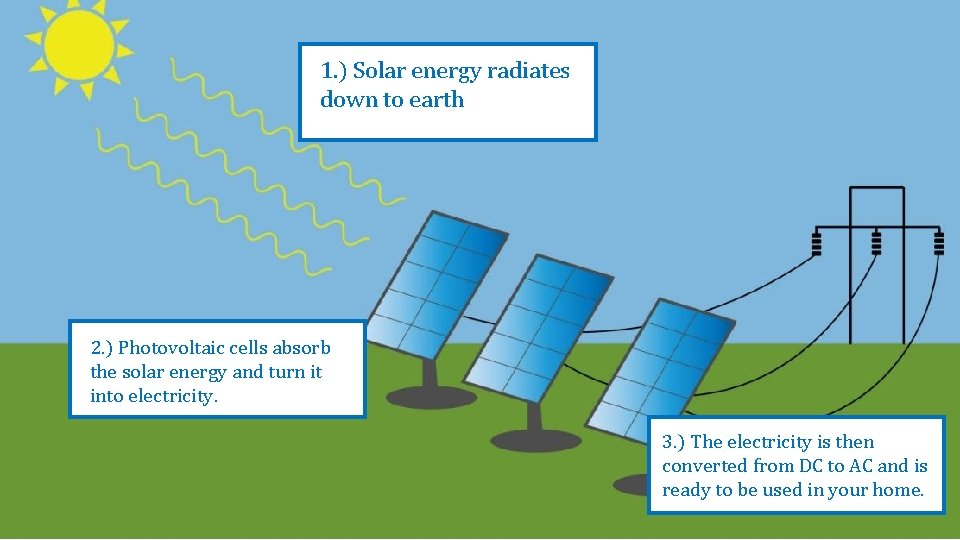 1.) Solar energy radiates down to earth

2.) Photovoltaic cells absorb the solar energy and turn it into electricity.

3.) The electricity is then converted from DC to AC and is ready to be used in your home.